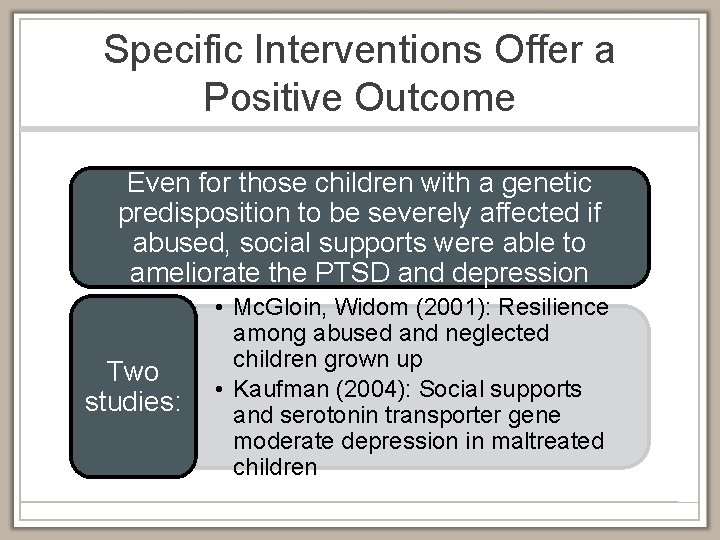 Specific Interventions Offer a Positive Outcome

Even for those children with a genetic predisposition to be severely affected if abused, social supports were able to ameliorate the PTSD and depression

Two studies:

• McGloin, Widom (2001): Resilience among abused and neglected children grown up
• Kaufman (2004): Social supports and serotonin transporter gene moderate depression in maltreated children